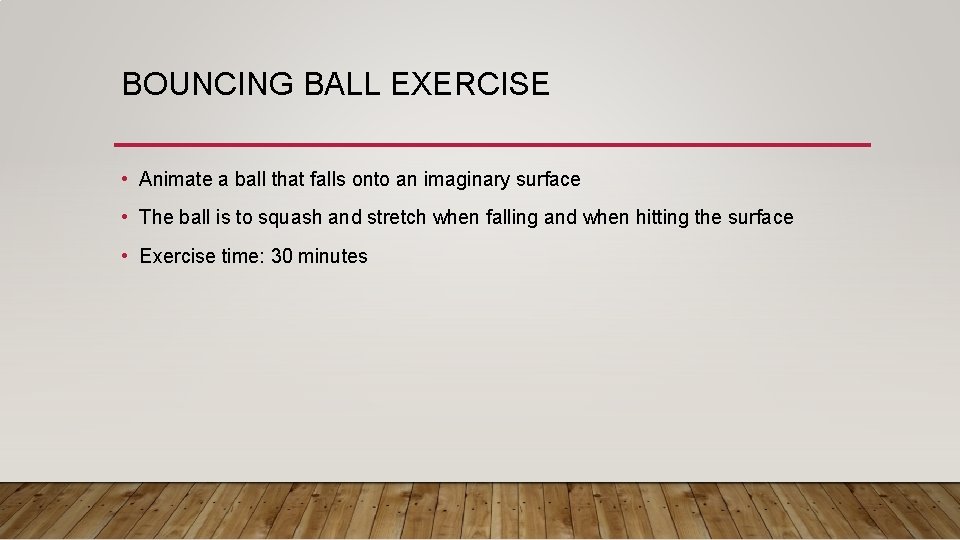 BOUNCING BALL EXERCISE

• Animate a ball that falls onto an imaginary surface

• The ball is to squash and stretch when falling and when hitting the surface

• Exercise time: 30 minutes